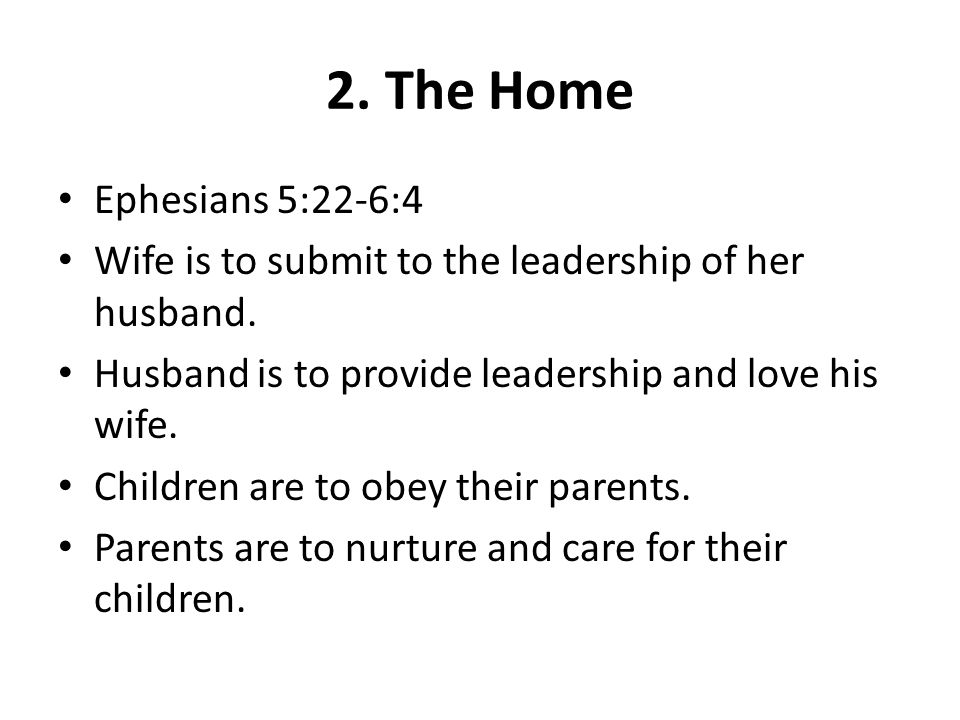 2. The Home

• Ephesians 5:22-6:4
• Wife is to submit to the leadership of her husband.
• Husband is to provide leadership and love his wife.
• Children are to obey their parents.
• Parents are to nurture and care for their children.